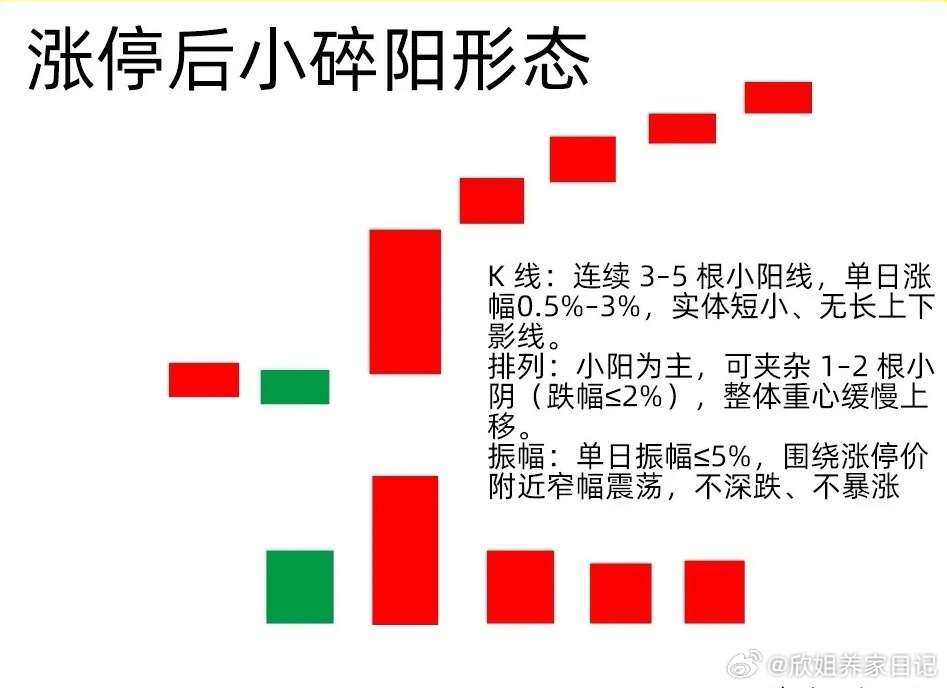 涨停后小碎阳形态

K 线：连续 3-5 根小阳线，单日涨幅0.5%-3%，实体短小、无长上下影线。
排列：小阳为主，可夹杂 1-2 根小阴（跌幅≤2%），整体重心缓慢上移。
振幅：单日振幅≤5%，围绕涨停价附近窄幅震荡，不深跌、不暴涨

@欣姐养家日记